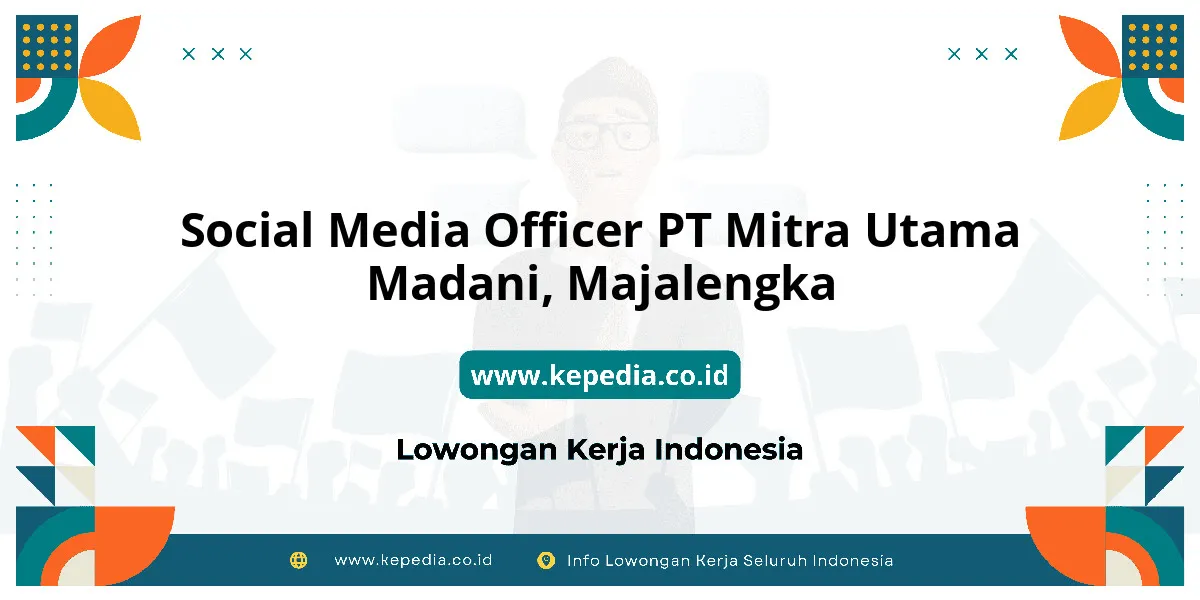 Social Media Officer PT Mitra Utama Madani, Majalengka

www.kepedia.co.id

Lowongan Kerja Indonesia

www.kepedia.co.id
Info Lowongan Kerja Seluruh Indonesia